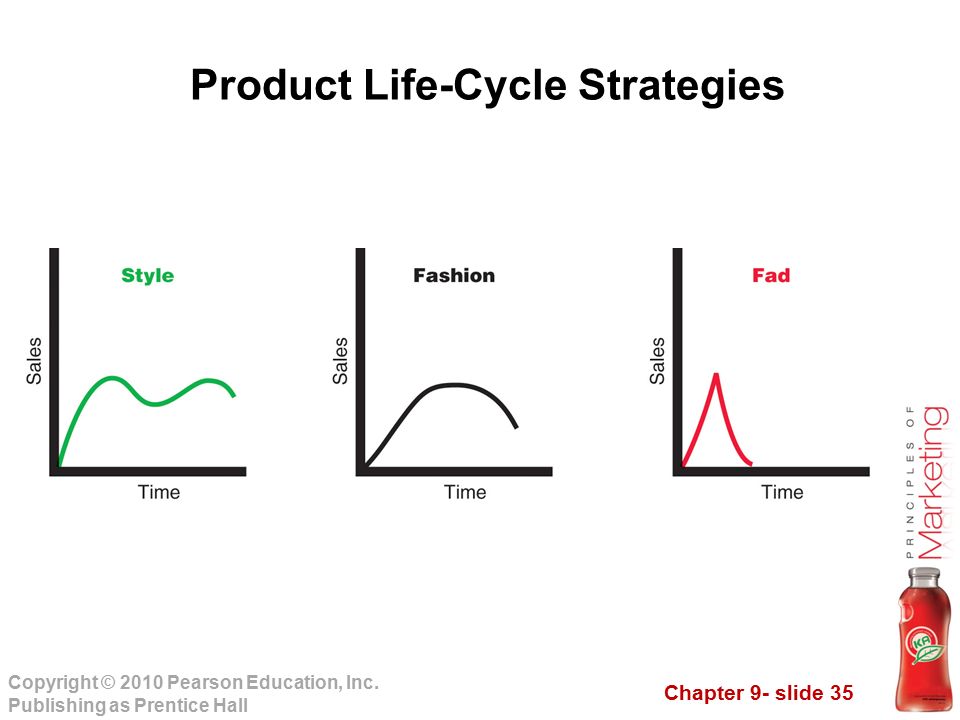 Product Life-Cycle Strategies

Style

Sales

Time

Fashion

Sales

Time

Fad

Sales

Time

PRINCIPLES OF Marketing

KA

Copyright © 2010 Pearson Education, Inc.
Publishing as Prentice Hall

Chapter 9- slide 35